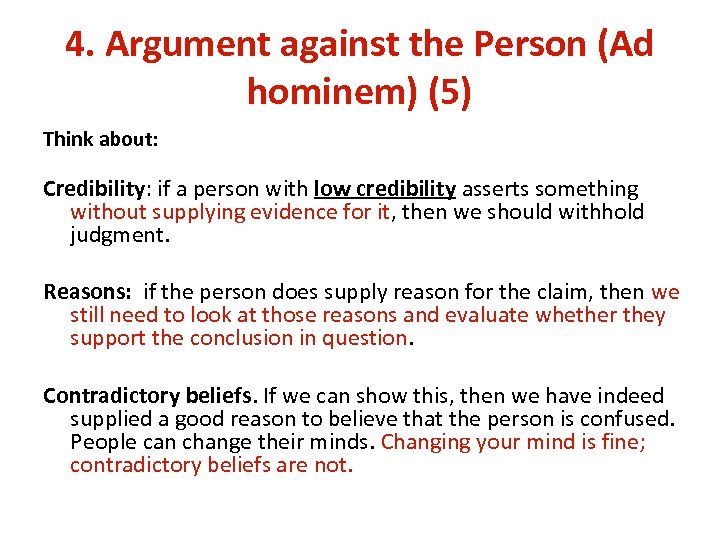 4. Argument against the Person (Ad hominem) (5)

Think about:

Credibility: if a person with low credibility asserts something without supplying evidence for it, then we should withhold judgment.

Reasons: if the person does supply reason for the claim, then we still need to look at those reasons and evaluate whether they support the conclusion in question.

Contradictory beliefs. If we can show this, then we have indeed supplied a good reason to believe that the person is confused. People can change their minds. Changing your mind is fine; contradictory beliefs are not.